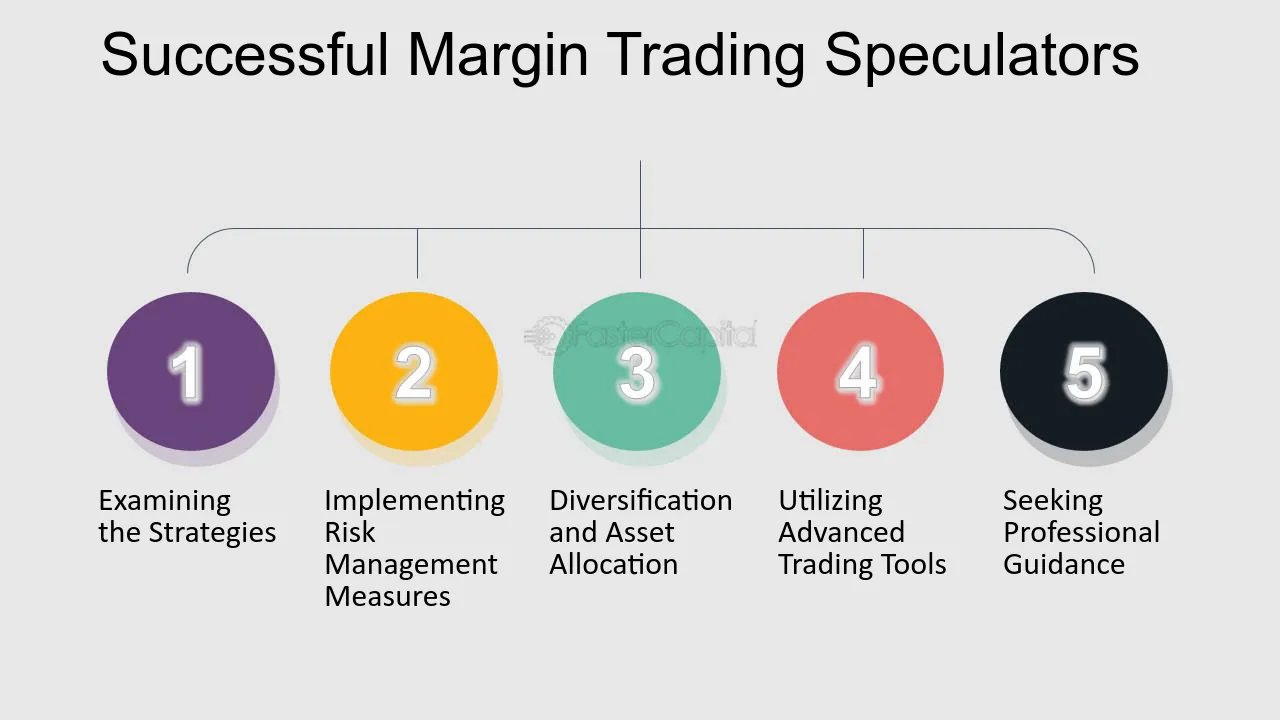 Successful Margin Trading Speculators

FasterCapital

1

Examining the Strategies

2

Implementing Risk Management Measures

3

Diversification and Asset Allocation

4

Utilizing Advanced Trading Tools

5

Seeking Professional Guidance